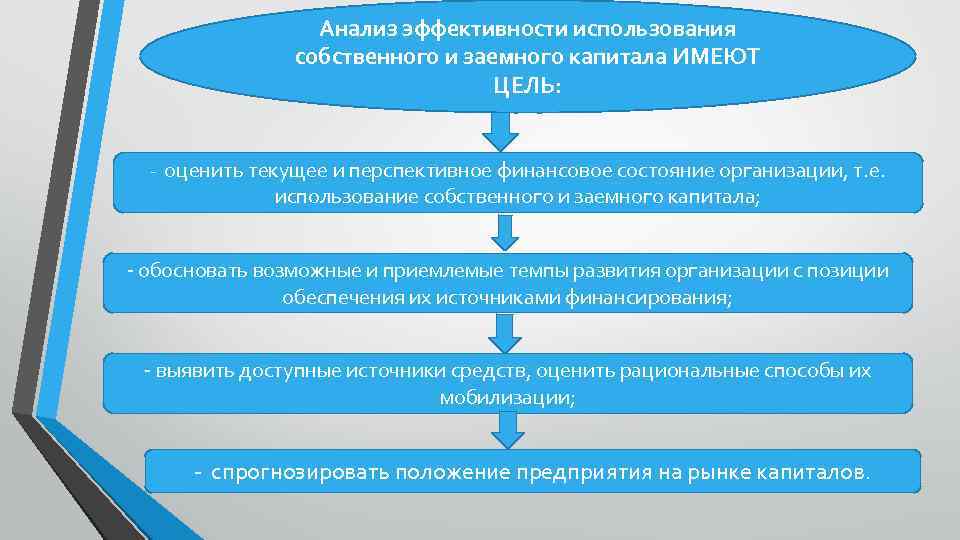 Анализ эффективности использования собственного и заемного капитала ИМЕЮТ ЦЕЛЬ:

- оценить текущее и перспективное финансовое состояние организации, т.е. использование собственного и заемного капитала;

- обосновать возможные и приемлемые темпы развития организации с позиции обеспечения их источниками финансирования;

- выявить доступные источники средств, оценить рациональные способы их мобилизации;

- спрогнозировать положение предприятия на рынке капиталов.